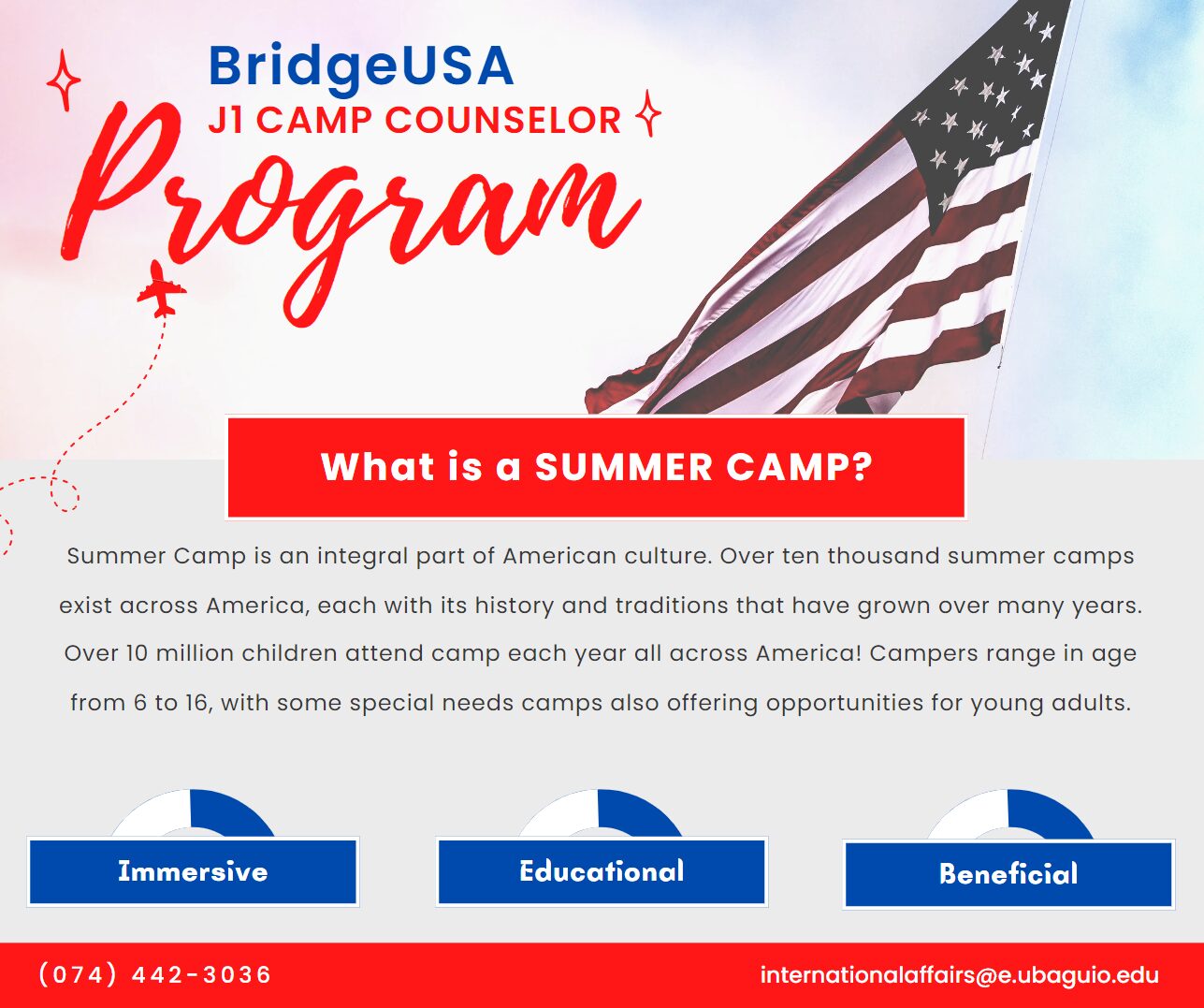 BridgeUSA
J1 CAMP COUNSELOR
Program

What is a SUMMER CAMP?

Summer Camp is an integral part of American culture. Over ten thousand summer camps exist across America, each with its history and traditions that have grown over many years. Over 10 million children attend camp each year all across America! Campers range in age from 6 to 16, with some special needs camps also offering opportunities for young adults.

Immersive

Educational

Beneficial

(074) 442-3036

internationalaffairs@e.ubaguio.edu